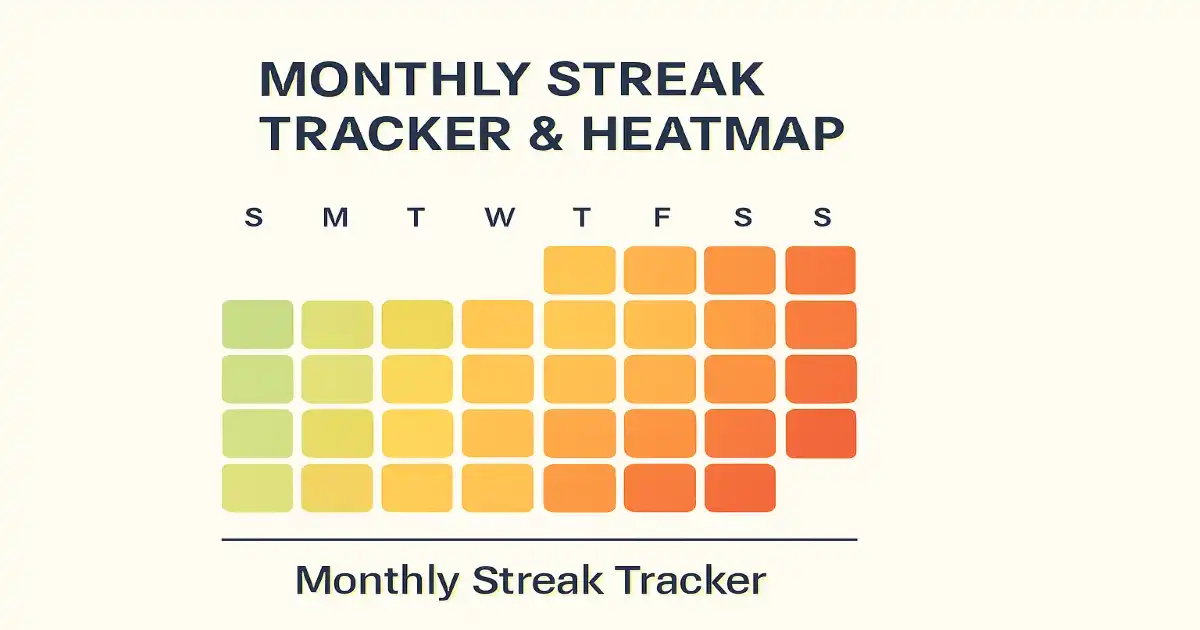 MONTHLY STREAK TRACKER & HEATMAP

S M T W T F S S

Monthly Streak Tracker